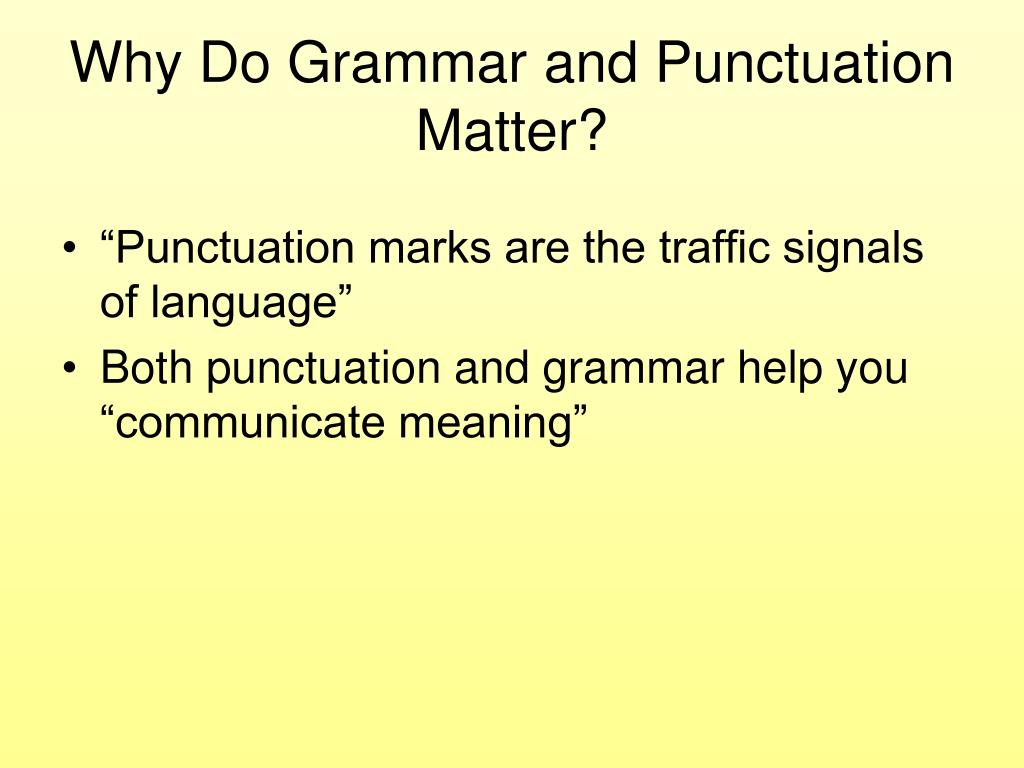 Why Do Grammar and Punctuation Matter?

• “Punctuation marks are the traffic signals of language”
• Both punctuation and grammar help you “communicate meaning”